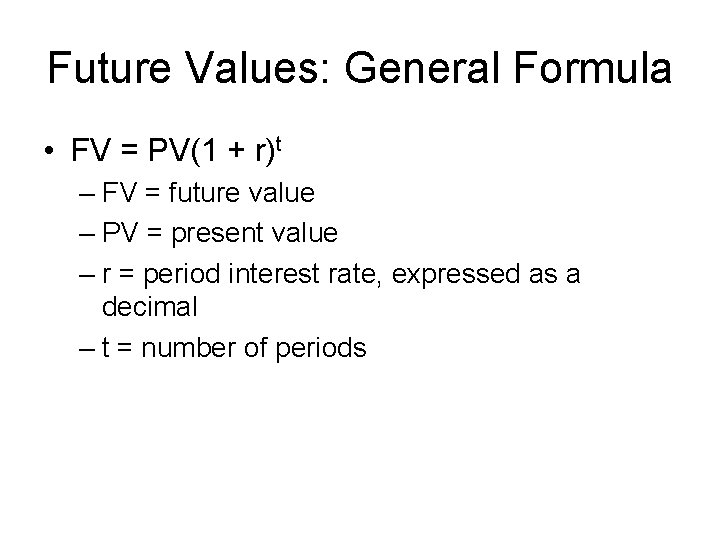 Future Values: General Formula

• $FV = PV(1 + r)^t$

– FV = future value

– PV = present value

– r = period interest rate, expressed as a decimal

– t = number of periods